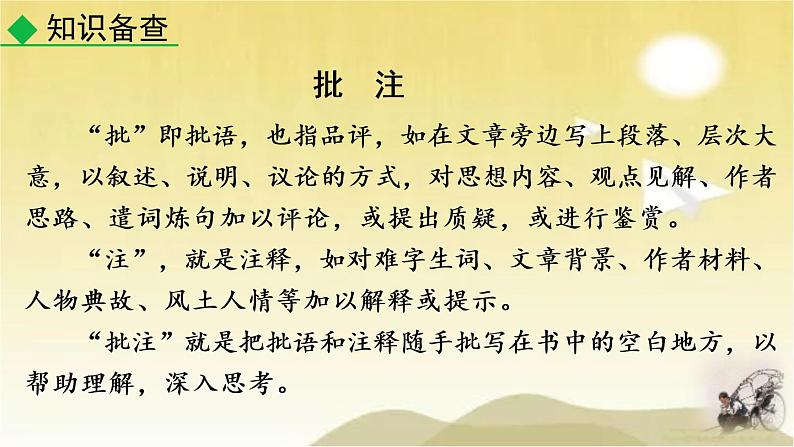 ◆ 知识备查

批 注

“批”即批语，也指品评，如在文章旁边写上段落、层次大意，以叙述、说明、议论的方式，对思想内容、观点见解、作者思路、遣词炼句加以评论，或提出质疑，或进行鉴赏。

“注”，就是注释，如对难字生词、文章背景、作者材料、人物典故、风土人情等加以解释或提示。

“批注”就是把批语和注释随手批写在书中的空白地方，以帮助理解，深入思考。